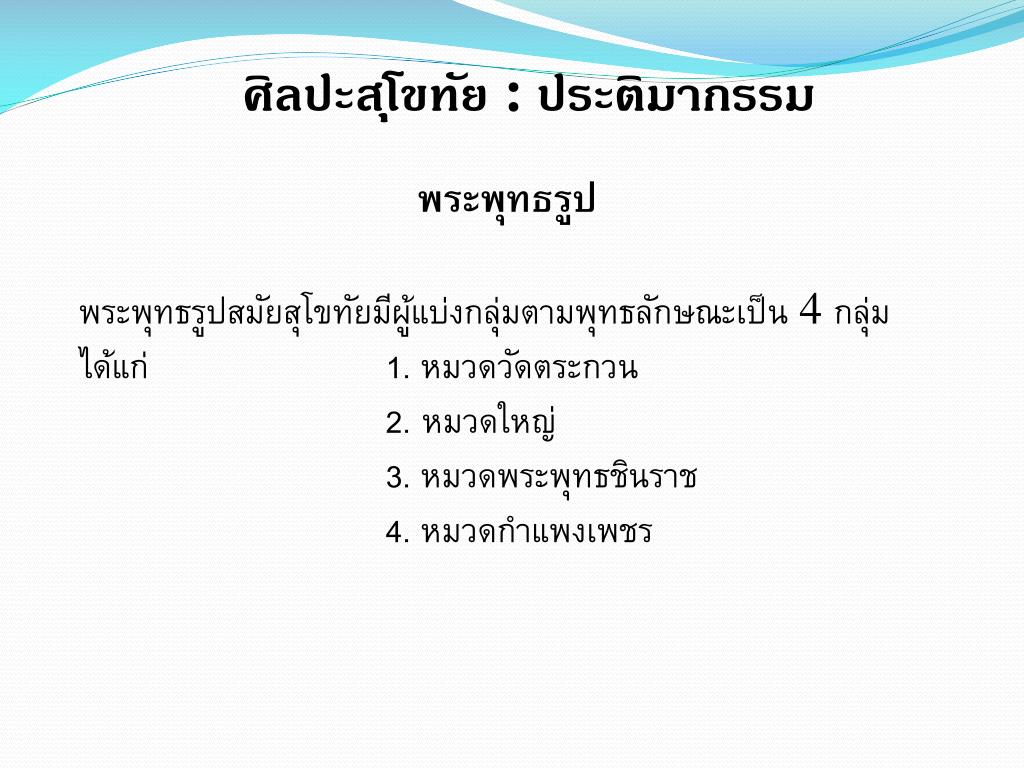 ศิลปะสุโขทัย : ประติมากรรม

พระพุทธรูป

พระพุทธรูปสมัยสุโขทัยมีผู้แบ่งกลุ่มตามพุทธลักษณะเป็น 4 กลุ่ม ได้แก่

1. หมวดวัดตระกวน
2. หมวดใหญ่
3. หมวดพระพุทธชินราช
4. หมวดกำแพงเพชร